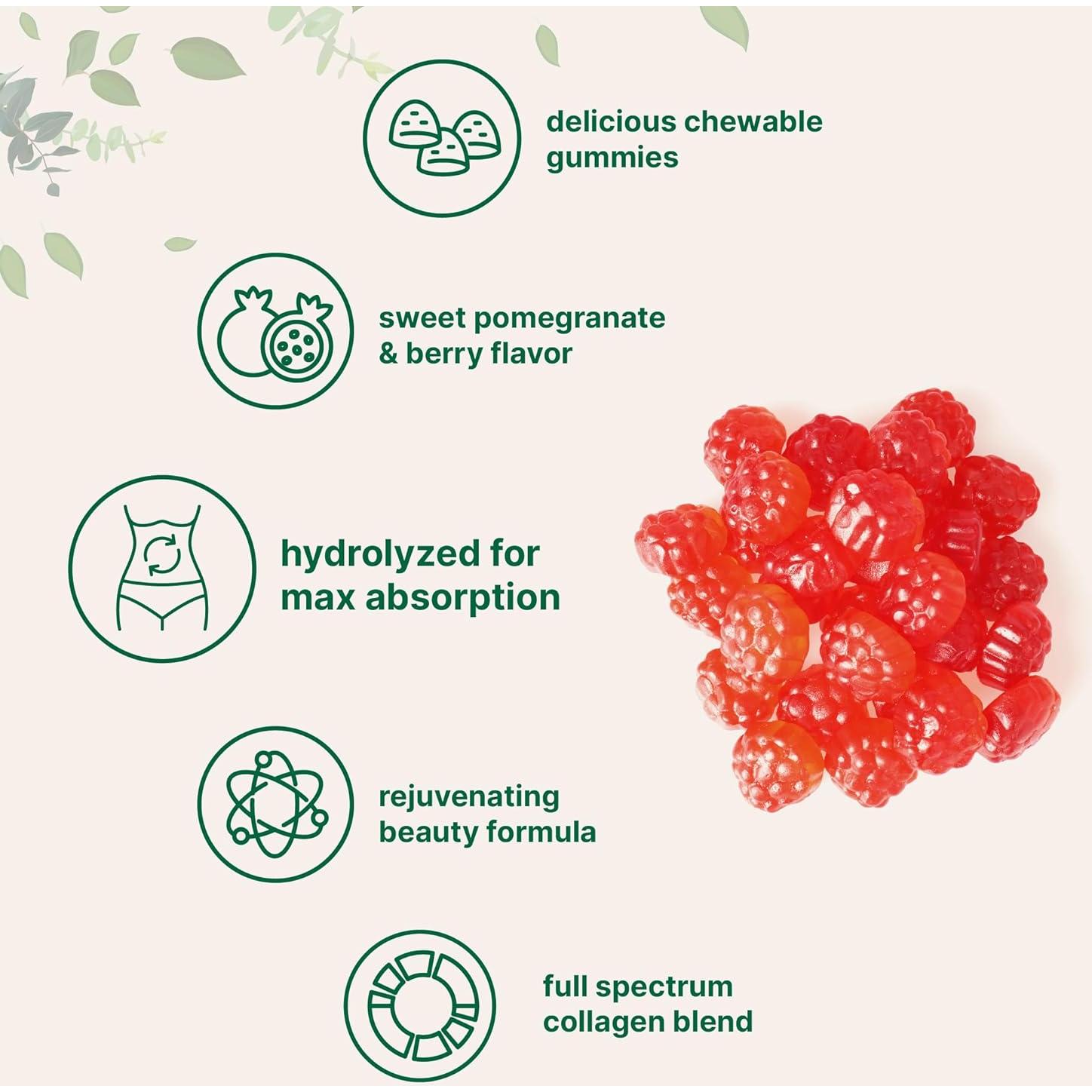 delicious chewable gummies

sweet pomegranate & berry flavor

hydrolyzed for max absorption

rejuvenating beauty formula

full spectrum collagen blend